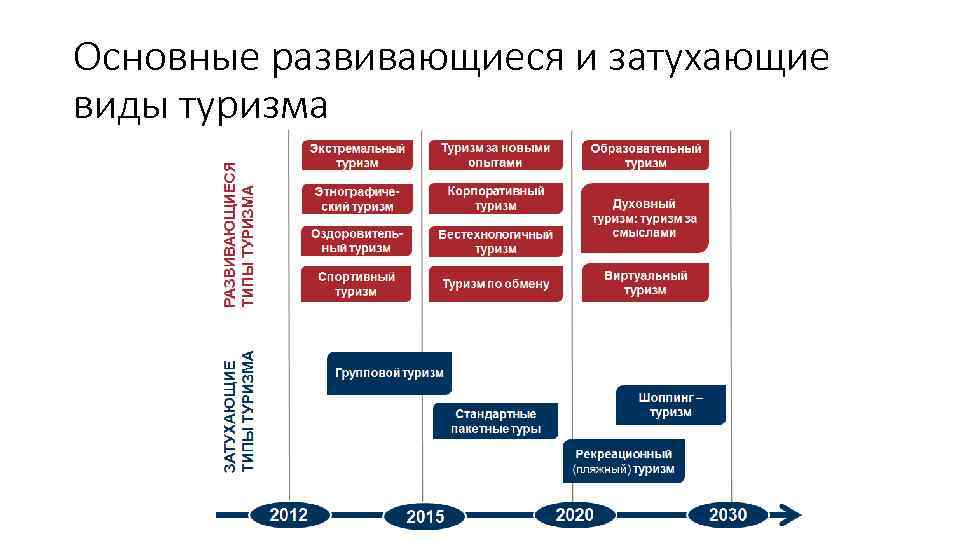 Основные развивающиеся и затухающие виды туризма

РАЗВИВАЮЩИЕСЯ ТИПЫ ТУРИЗМА

Экстремальный туризм

Этнографический туризм

Оздоровительный туризм

Спортивный туризм

Туризм за новыми опытами

Корпоративный туризм

Бестехнологичный туризм

Туризм по обмену

Образовательный туризм

Духовный туризм: туризм за смыслами

Виртуальный туризм

ЗАТУХАЮЩИЕ ТИПЫ ТУРИЗМА

Групповой туризм

Стандартные пакетные туры

Шоппинг – туризм

Рекреационный (пляжный) туризм

2012

2015

2020

2030